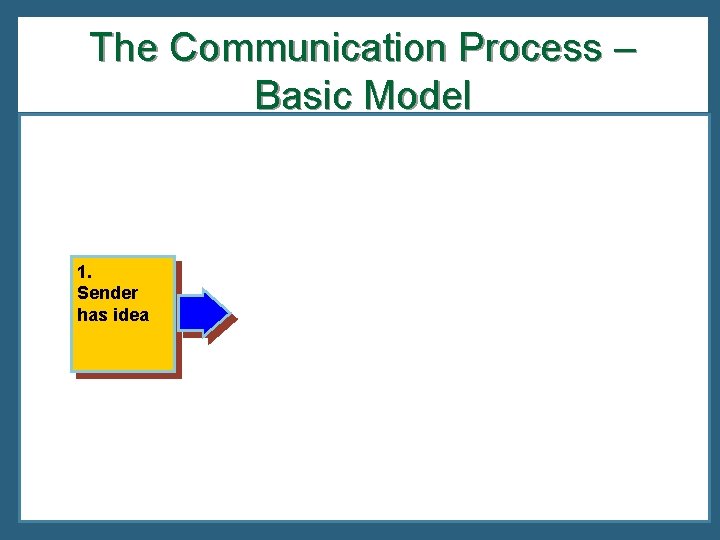 The Communication Process – Basic Model

1.
Sender has idea